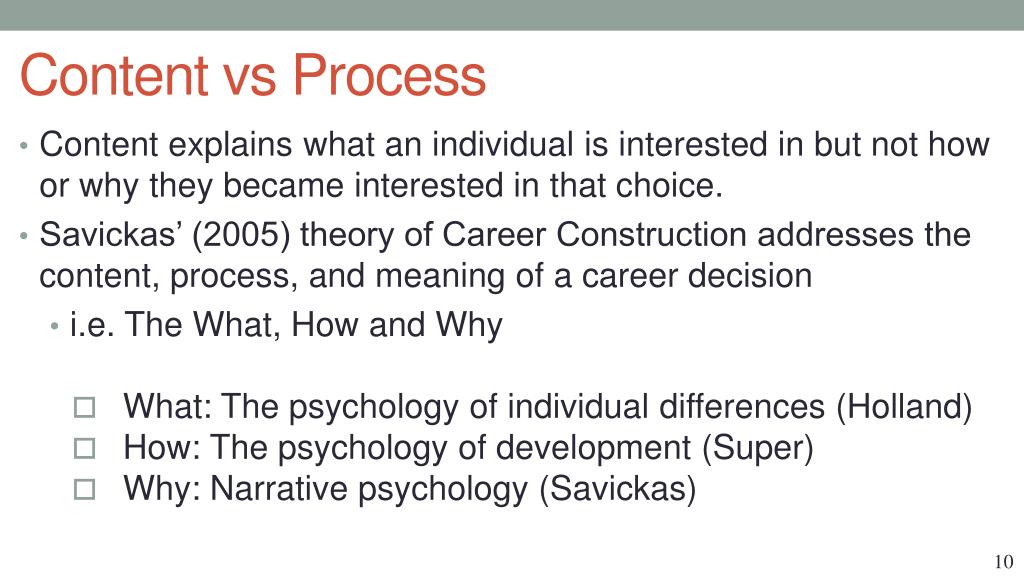 Content vs Process

• Content explains what an individual is interested in but not how or why they became interested in that choice.
• Savickas' (2005) theory of Career Construction addresses the content, process, and meaning of a career decision
  • i.e. The What, How and Why

□ What: The psychology of individual differences (Holland)
□ How: The psychology of development (Super)
□ Why: Narrative psychology (Savickas)

10